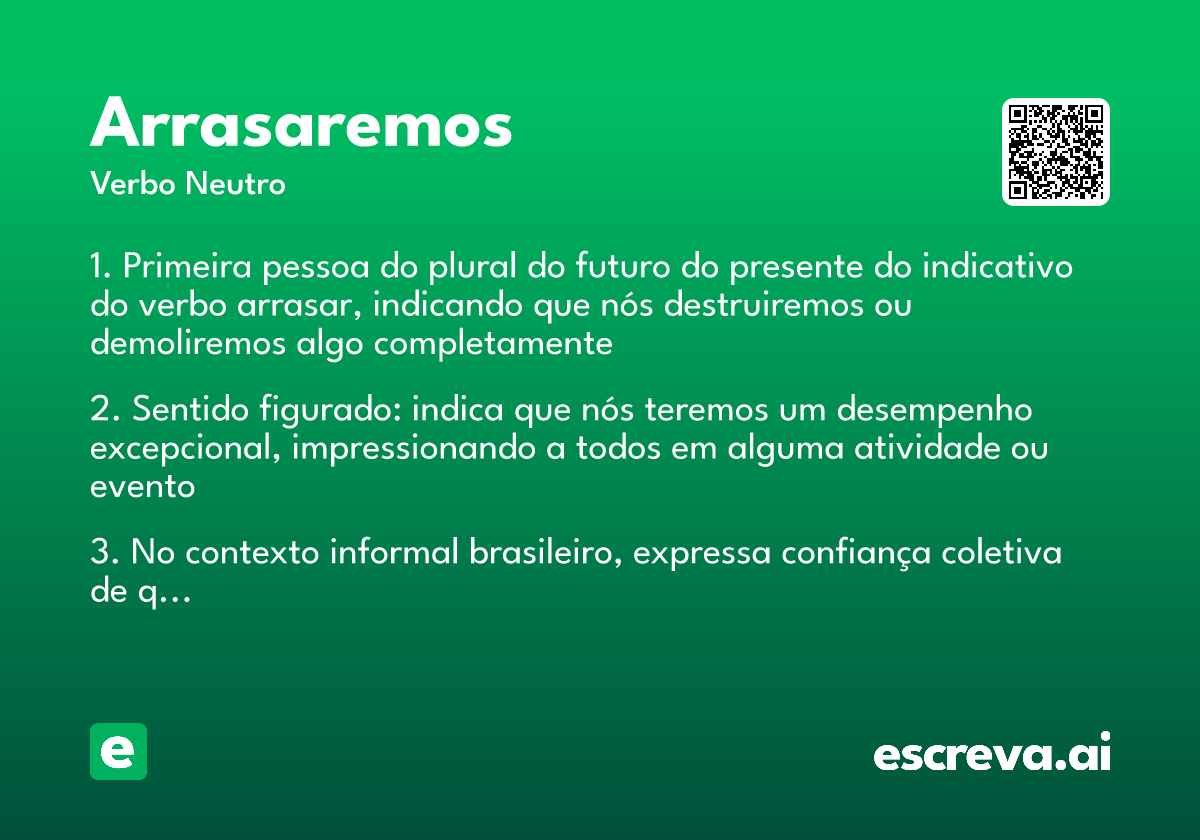 Arrasaremos
Verbo Neutro

1. Primeira pessoa do plural do futuro do presente do indicativo do verbo arrasar, indicando que nós destruiremos ou demoliremos algo completamente

2. Sentido figurado: indica que nós teremos um desempenho excepcional, impressionando a todos em alguma atividade ou evento

3. No contexto informal brasileiro, expressa confiança coletiva de q...

e

escreva.ai